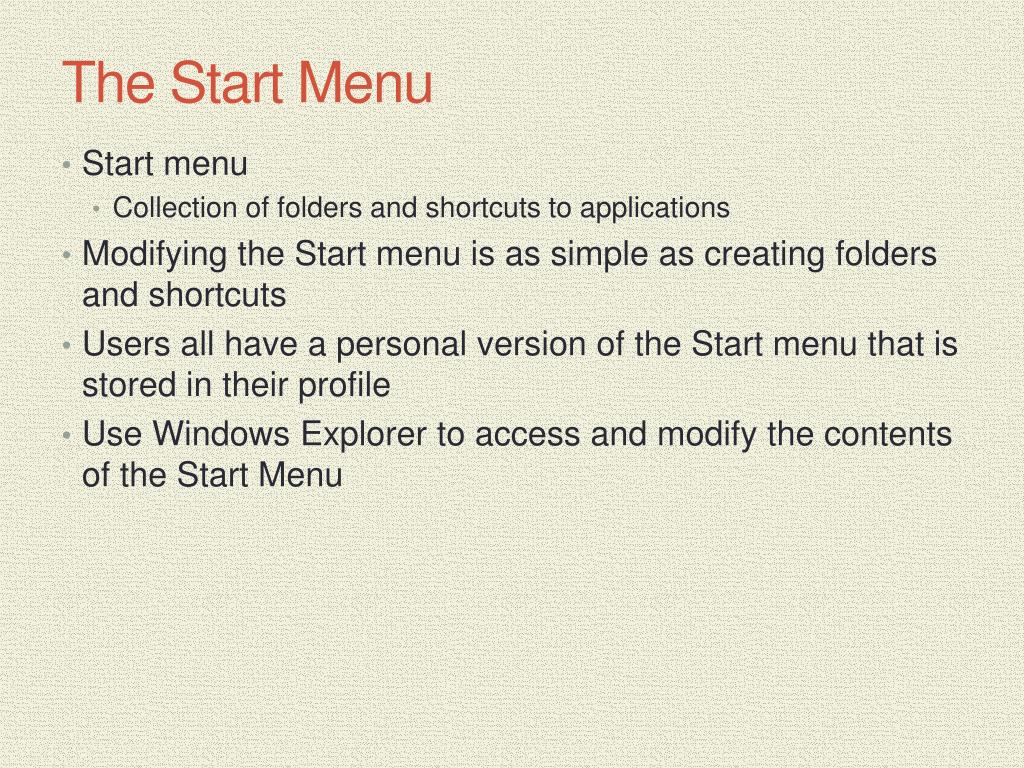 The Start Menu

• Start menu
  • Collection of folders and shortcuts to applications
• Modifying the Start menu is as simple as creating folders and shortcuts
• Users all have a personal version of the Start menu that is stored in their profile
• Use Windows Explorer to access and modify the contents of the Start Menu